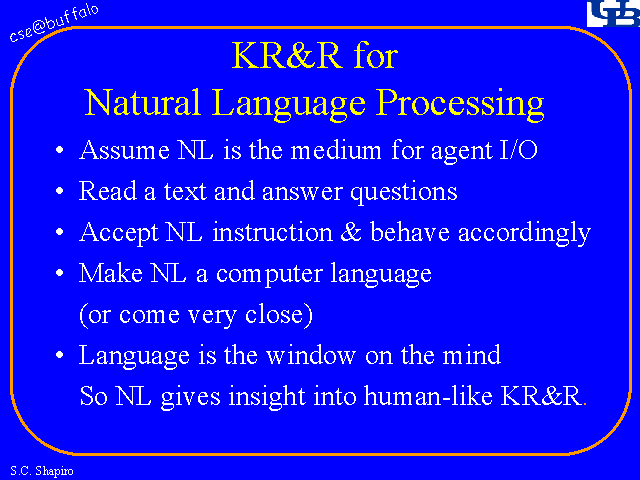 cse@buffalo

UB

KR&R for
Natural Language Processing

• Assume NL is the medium for agent I/O
• Read a text and answer questions
• Accept NL instruction & behave accordingly
• Make NL a computer language
(or come very close)
• Language is the window on the mind
So NL gives insight into human-like KR&R.

S.C. Shapiro